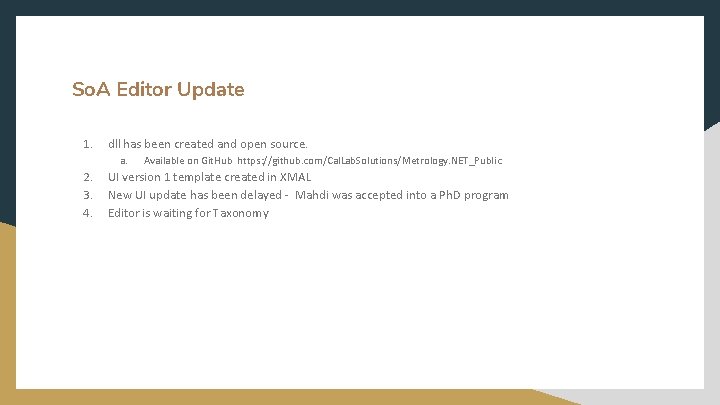 SoA Editor Update

1. dll has been created and open source.
   a. Available on GitHub https://github.com/CalLabSolutions/Metrology.NET_Public
2. UI version 1 template created in XMAL
3. New UI update has been delayed - Mahdi was accepted into a PhD program
4. Editor is waiting for Taxonomy